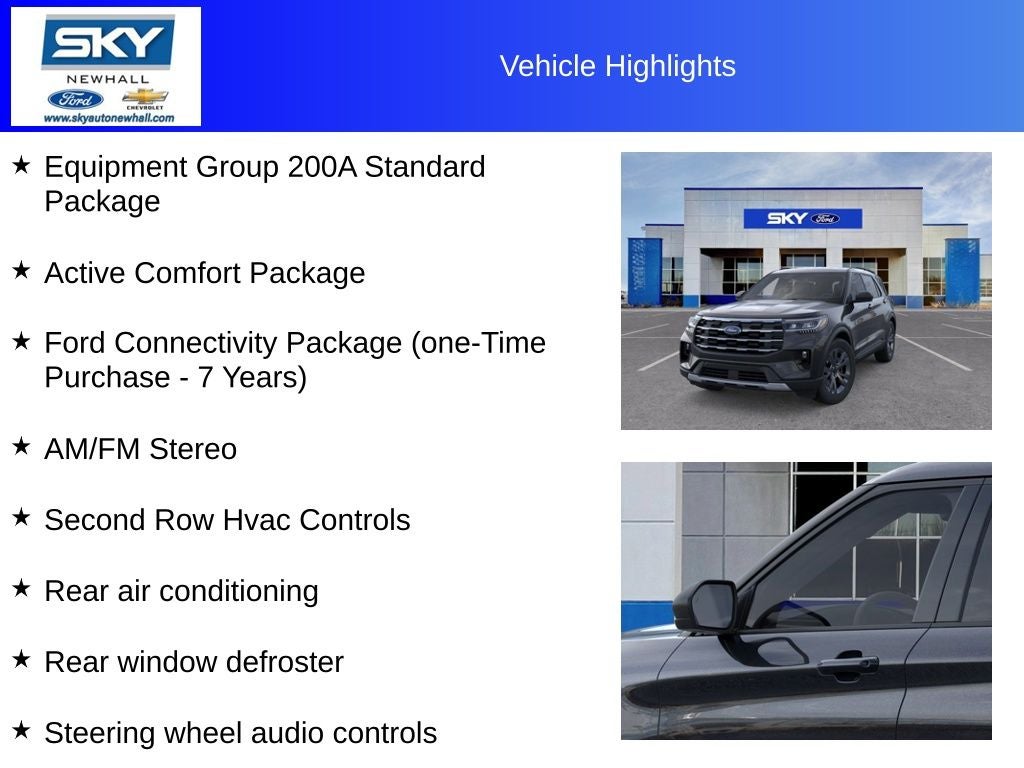 SKY
NEWHALL
Ford
CHEVROLET
www.skyautonewhall.com

Vehicle Highlights

★ Equipment Group 200A Standard Package

★ Active Comfort Package

★ Ford Connectivity Package (one-Time Purchase - 7 Years)

★ AM/FM Stereo

★ Second Row Hvac Controls

★ Rear air conditioning

★ Rear window defroster

★ Steering wheel audio controls

SKY Ford